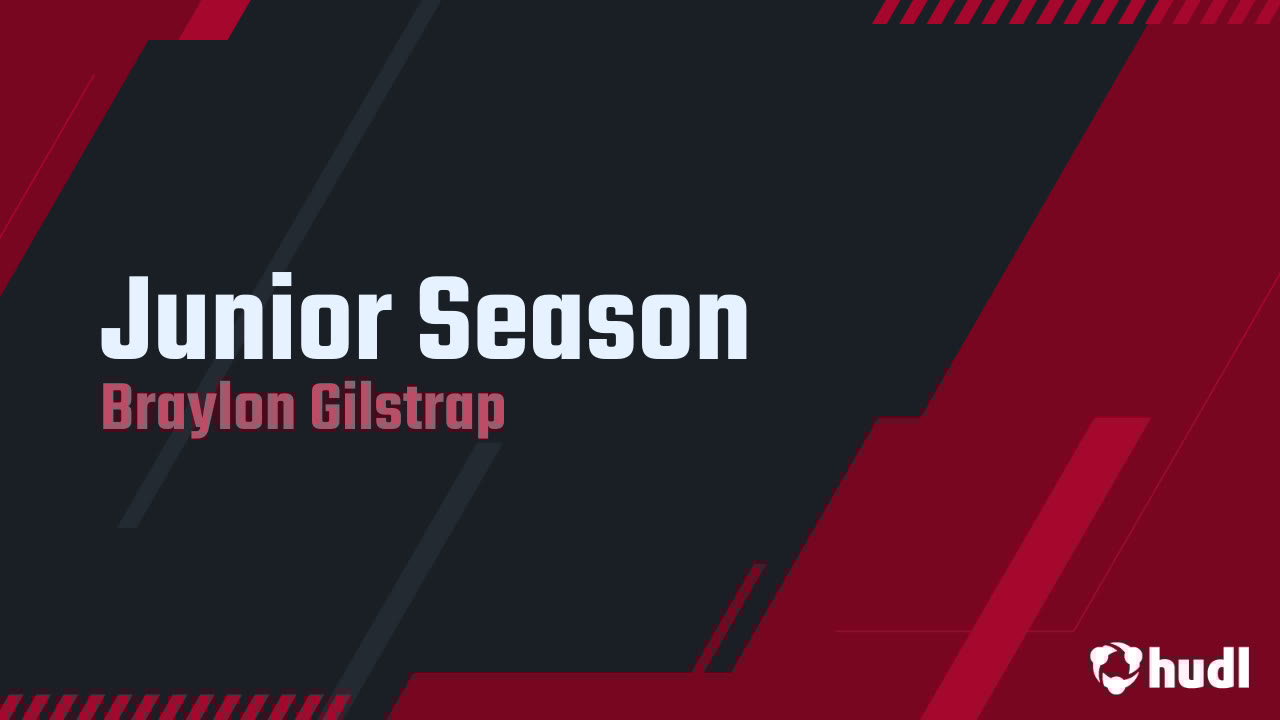 Junior Season
Braylon Gilstrap

hudl